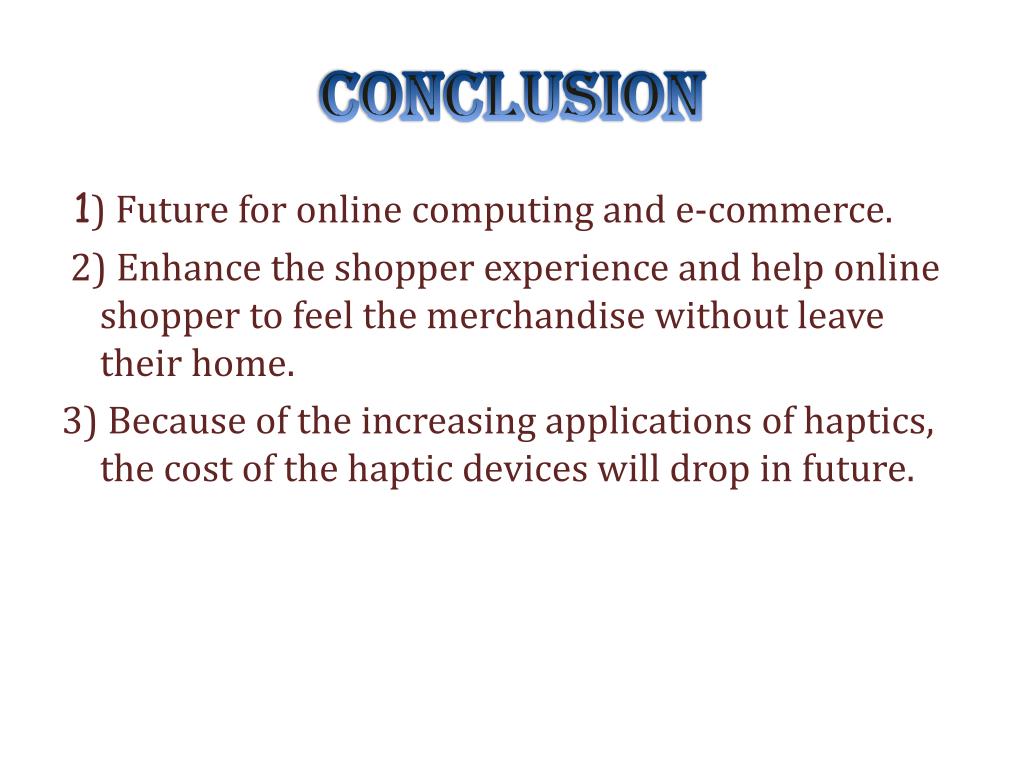 CONCLUSION

1) Future for online computing and e-commerce.

2) Enhance the shopper experience and help online shopper to feel the merchandise without leave their home.

3) Because of the increasing applications of haptics, the cost of the haptic devices will drop in future.